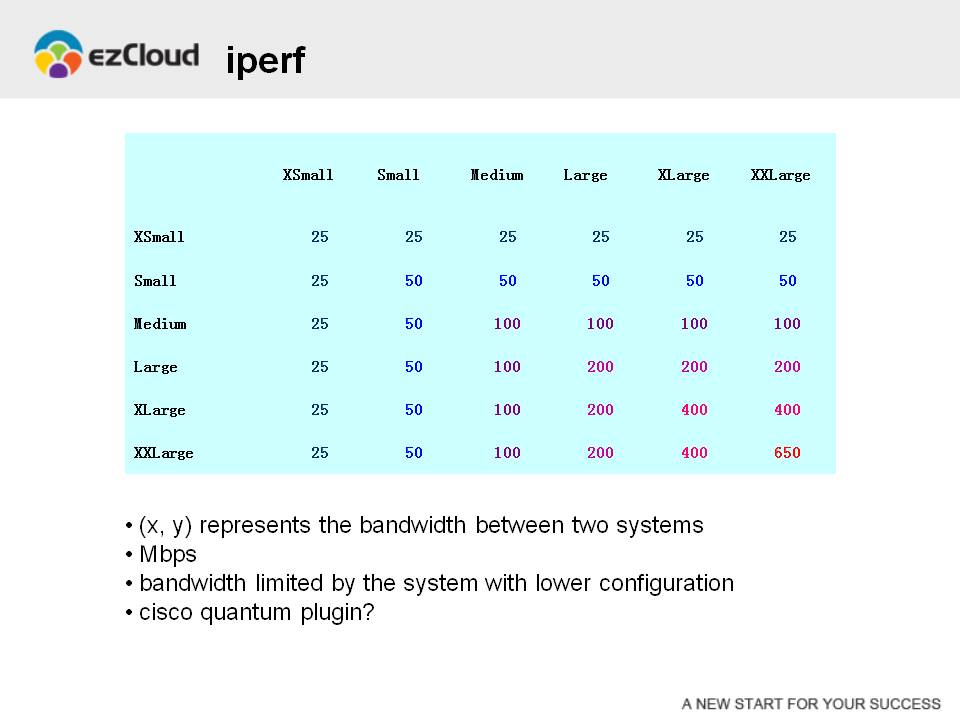 ezCloud iperf

| | XSmall | Small | Medium | Large | XLarge | XXLarge |
|---|---|---|---|---|---|---|
| XSmall | 25 | 25 | 25 | 25 | 25 | 25 |
| Small | 25 | 50 | 50 | 50 | 50 | 50 |
| Medium | 25 | 50 | 100 | 100 | 100 | 100 |
| Large | 25 | 50 | 100 | 200 | 200 | 200 |
| XLarge | 25 | 50 | 100 | 200 | 400 | 400 |
| XXLarge | 25 | 50 | 100 | 200 | 400 | 650 |

• (x, y) represents the bandwidth between two systems
• Mbps
• bandwidth limited by the system with lower configuration
• cisco quantum plugin?

A NEW START FOR YOUR SUCCESS